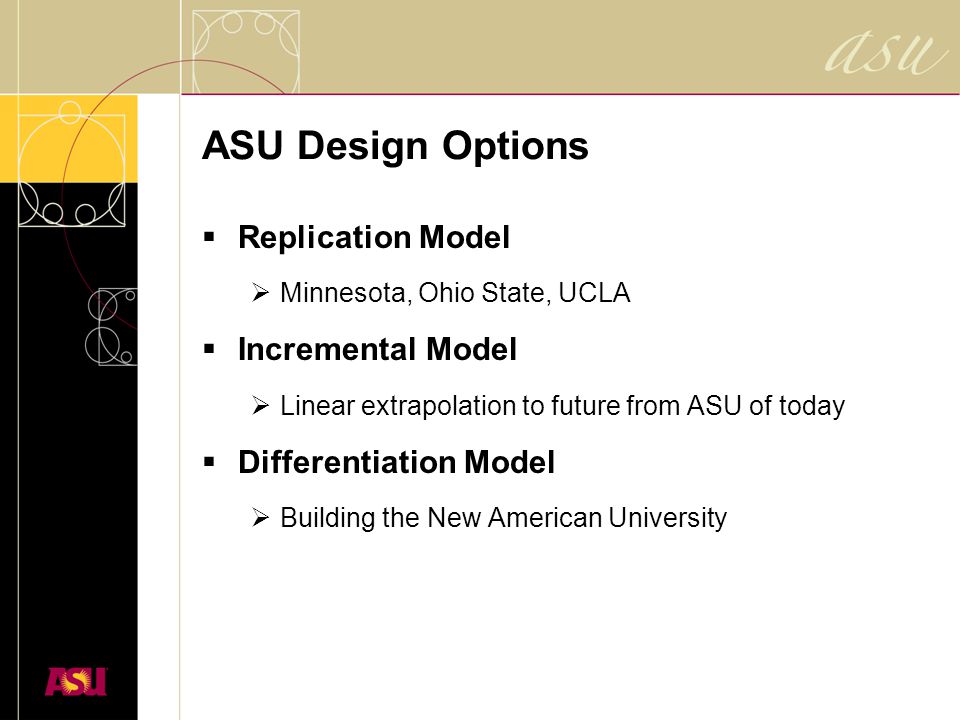 asu

ASU Design Options

▪ Replication Model

➢ Minnesota, Ohio State, UCLA

▪ Incremental Model

➢ Linear extrapolation to future from ASU of today

▪ Differentiation Model

➢ Building the New American University

ASU